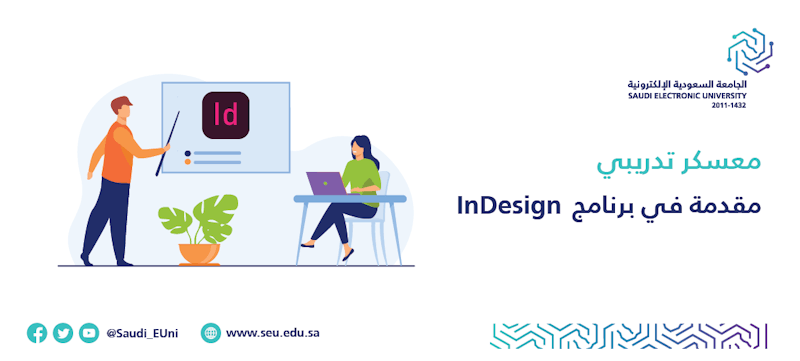 الجامعة السعودية الإلكترونية
SAUDI ELECTRONIC UNIVERSITY
2011-1432

Id

معسكر تدريبي

مقدمة في برنامج InDesign

@Saudi_EUni

www.seu.edu.sa